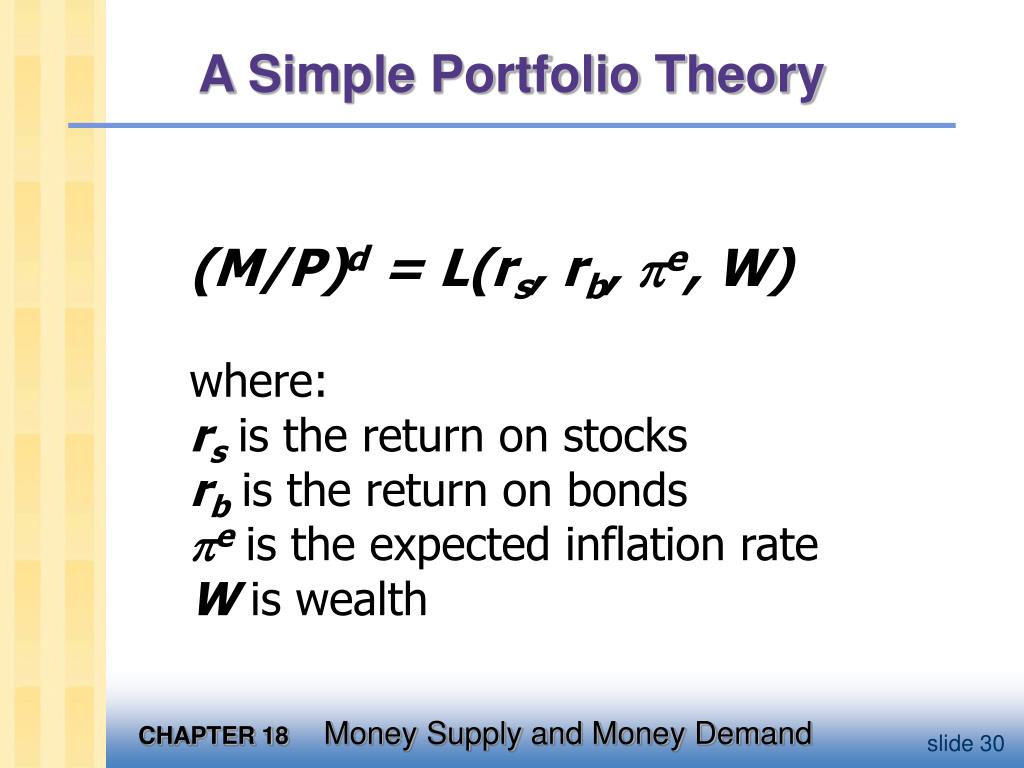 A Simple Portfolio Theory

$(M/P)^d = L(r_s, r_b, \pi^e, W)$

where:
$r_s$ is the return on stocks
$r_b$ is the return on bonds
$\pi^e$ is the expected inflation rate
$W$ is wealth

CHAPTER 18 Money Supply and Money Demand

slide 30